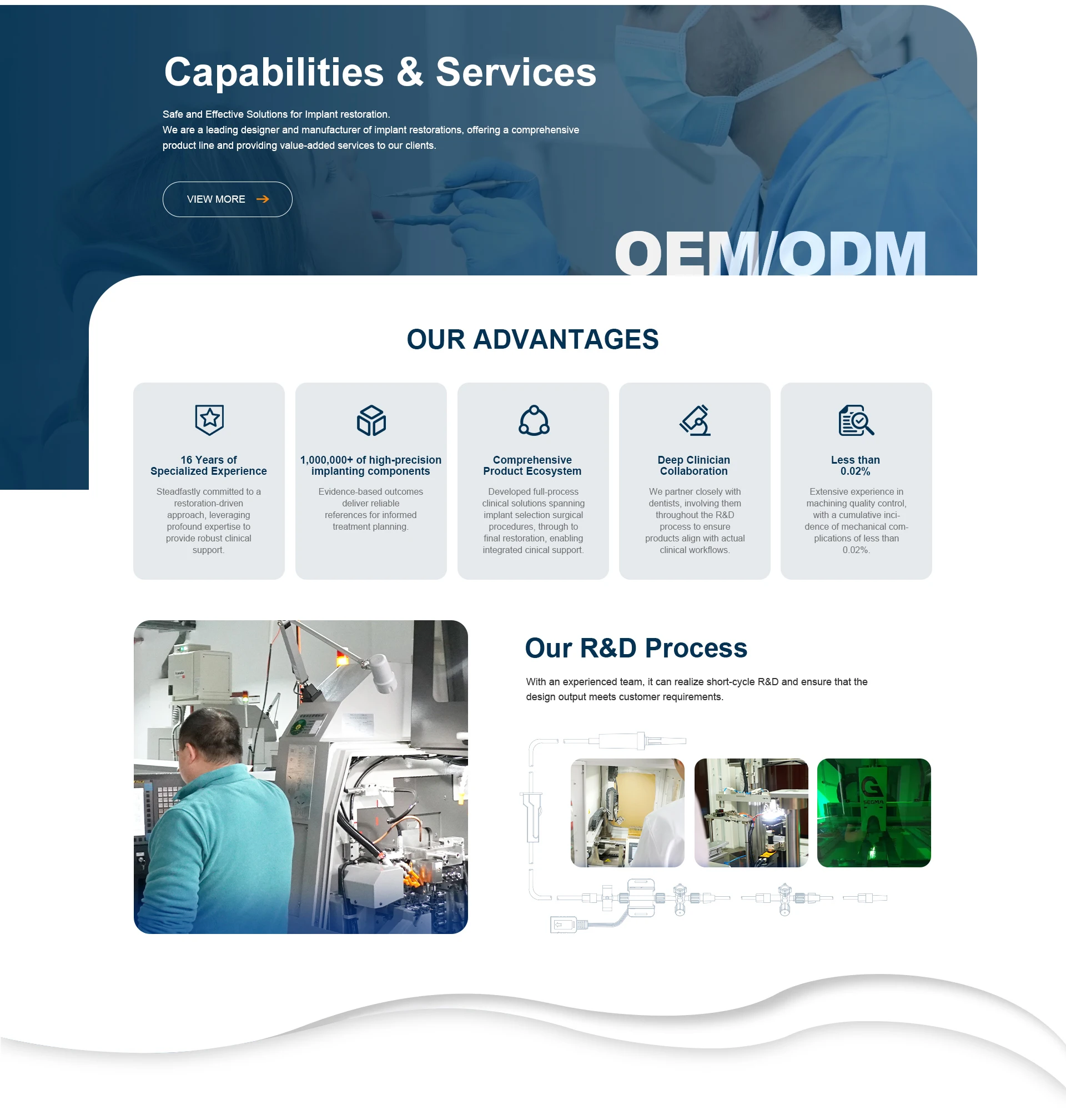 Capabilities & Services

Safe and Effective Solutions for Implant restoration.
We are a leading designer and manufacturer of implant restorations, offering a comprehensive product line and providing value-added services to our clients.

VIEW MORE

OEM/ODM

OUR ADVANTAGES

16 Years of Specialized Experience

Steadfastly committed to a restoration-driven approach, leveraging profound expertise to provide robust clinical support.

1,000,000+ of high-precision implanting components

Evidence-based outcomes deliver reliable references for informed treatment planning.

Comprehensive Product Ecosystem

Developed full-process clinical solutions spanning implant selection surgical procedures, through to final restoration, enabling integrated cinical support.

Deep Clinician Collaboration

We partner closely with dentists, involving them throughout the R&D process to ensure products align with actual clinical workflows.

Less than 0.02%

Extensive experience in machining quality control, with a cumulative incidence of mechanical complications of less than 0.02%.

Our R&D Process

With an experienced team, it can realize short-cycle R&D and ensure that the design output meets customer requirements.

SEGMA